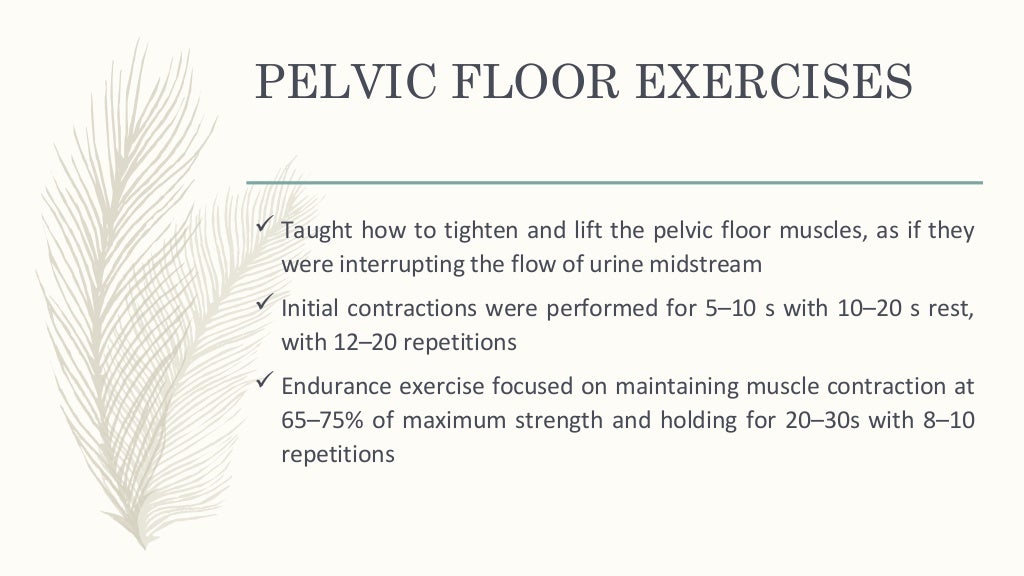 PELVIC FLOOR EXERCISES

✓ Taught how to tighten and lift the pelvic floor muscles, as if they were interrupting the flow of urine midstream

✓ Initial contractions were performed for 5–10 s with 10–20 s rest, with 12–20 repetitions

✓ Endurance exercise focused on maintaining muscle contraction at 65–75% of maximum strength and holding for 20–30s with 8–10 repetitions